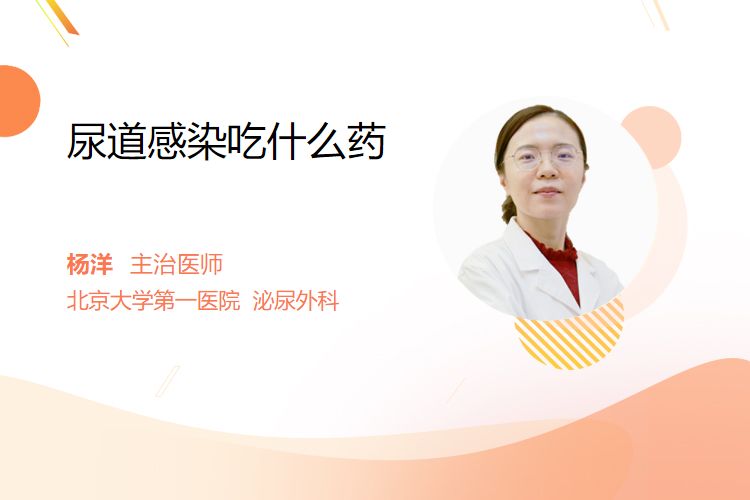 尿道感染吃什么药

杨洋 主治医师
北京大学第一医院 泌尿外科